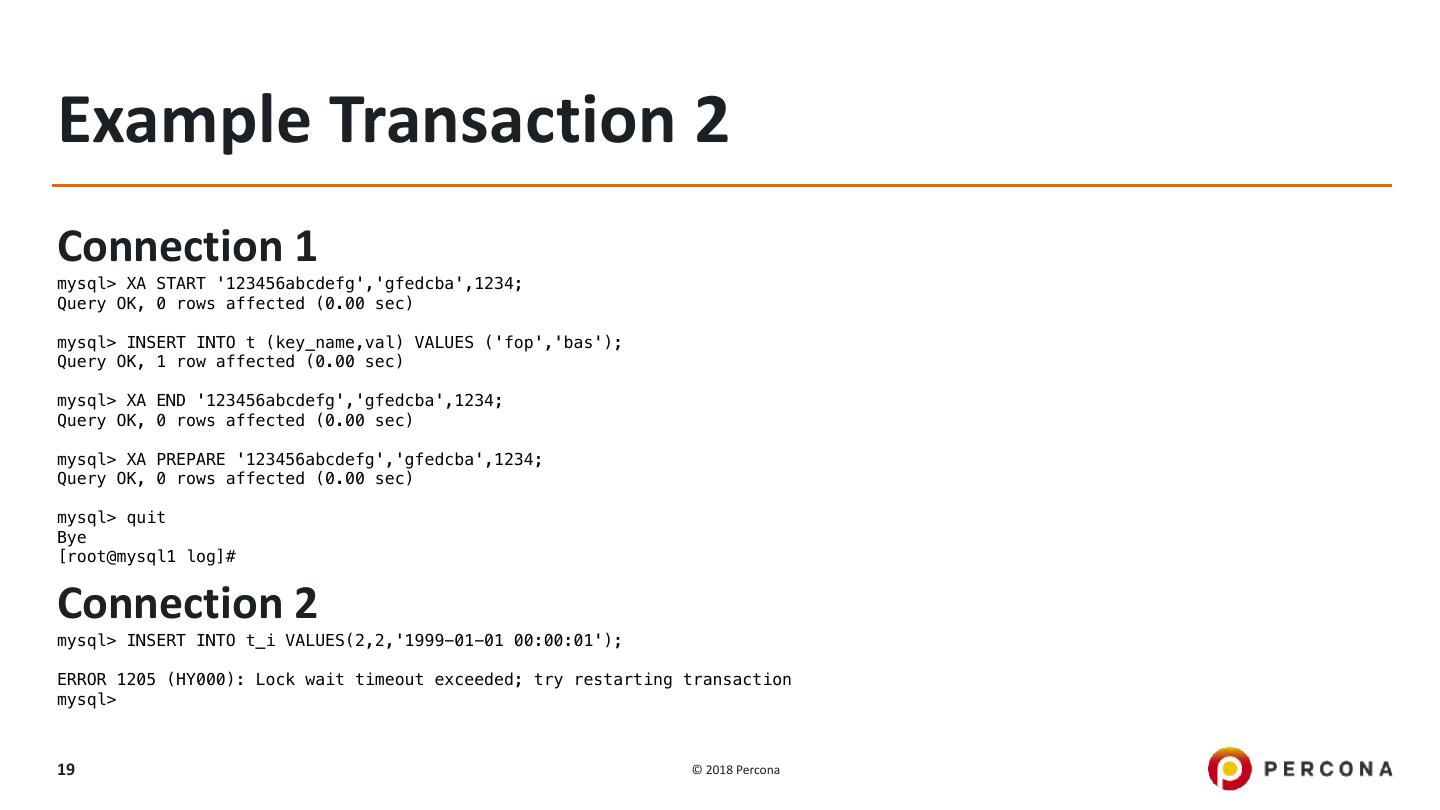 Example Transaction 2

Connection 1

mysql> XA START '123456abcdefg','gfedcba',1234;
Query OK, 0 rows affected (0.00 sec)

mysql> INSERT INTO t (key_name,val) VALUES ('fop','bas');
Query OK, 1 row affected (0.00 sec)

mysql> XA END '123456abcdefg','gfedcba',1234;
Query OK, 0 rows affected (0.00 sec)

mysql> XA PREPARE '123456abcdefg','gfedcba',1234;
Query OK, 0 rows affected (0.00 sec)

mysql> quit
Bye
[root@mysql1 log]#

Connection 2

mysql> INSERT INTO t_i VALUES(2,2,'1999-01-01 00:00:01');

ERROR 1205 (HY000): Lock wait timeout exceeded; try restarting transaction
mysql>

19

© 2018 Percona

PERCONA